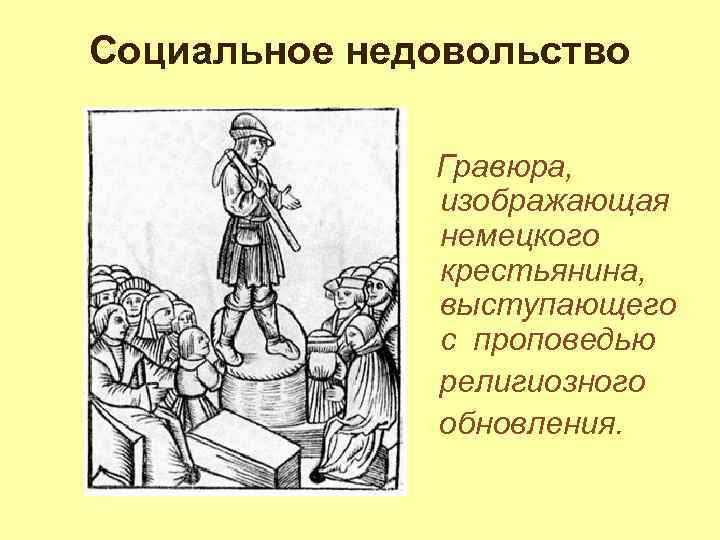 Социальное недовольство

Гравюра, изображающая немецкого крестьянина, выступающего с проповедью религиозного обновления.